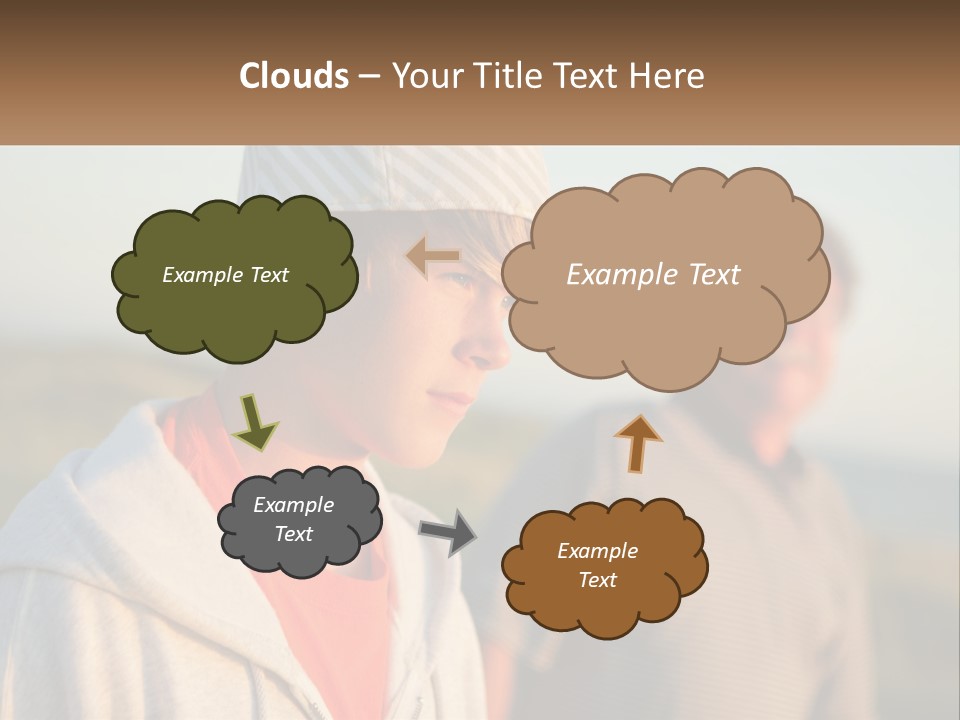 Clouds – Your Title Text Here

Example Text

Example Text

Example Text

Example Text